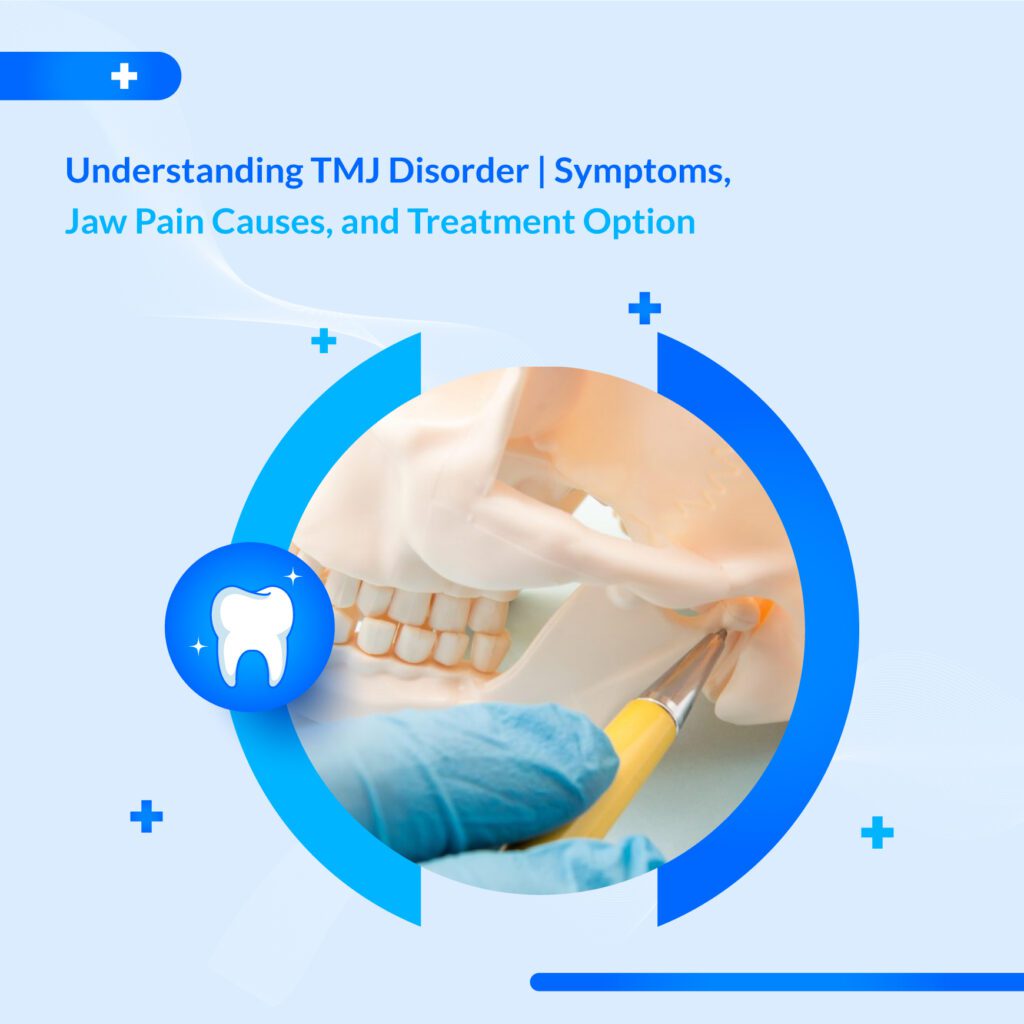 Understanding TMJ Disorder | Symptoms, Jaw Pain Causes, and Treatment Option